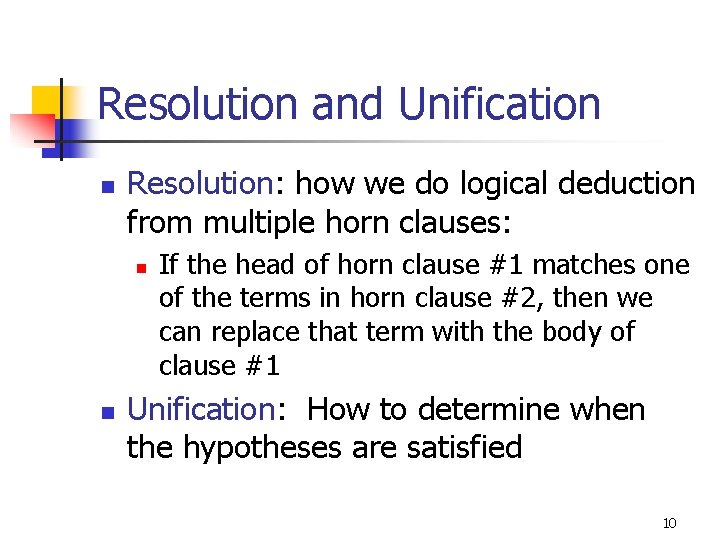 Resolution and Unification

Resolution: how we do logical deduction from multiple horn clauses:

If the head of horn clause #1 matches one of the terms in horn clause #2, then we can replace that term with the body of clause #1

Unification: How to determine when the hypotheses are satisfied

10